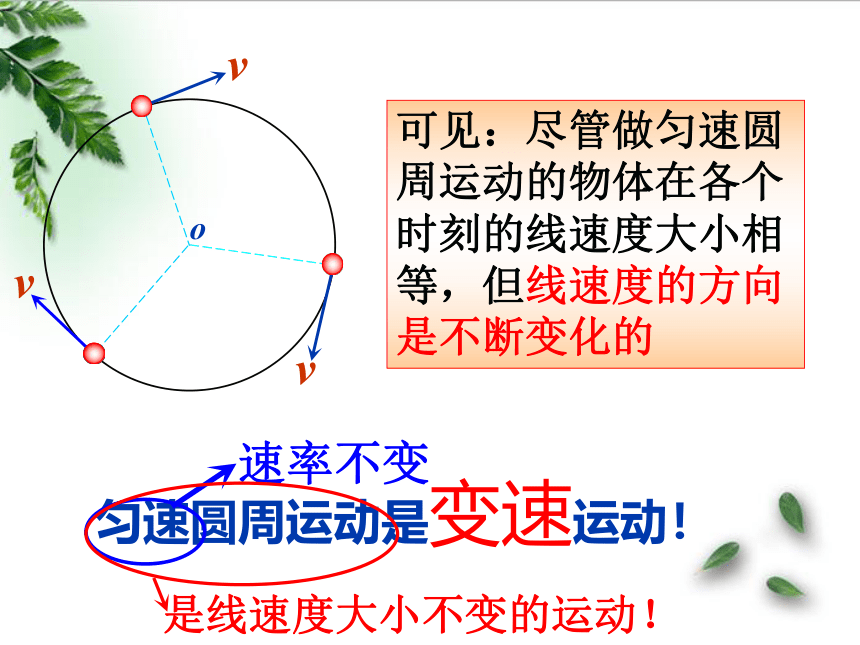 $v$

$o$

$v$

$v$

可见：尽管做匀速圆周运动的物体在各个时刻的线速度大小相等，但线速度的方向是不断变化的

速率不变

匀速圆周运动是变速运动！

是线速度大小不变的运动！